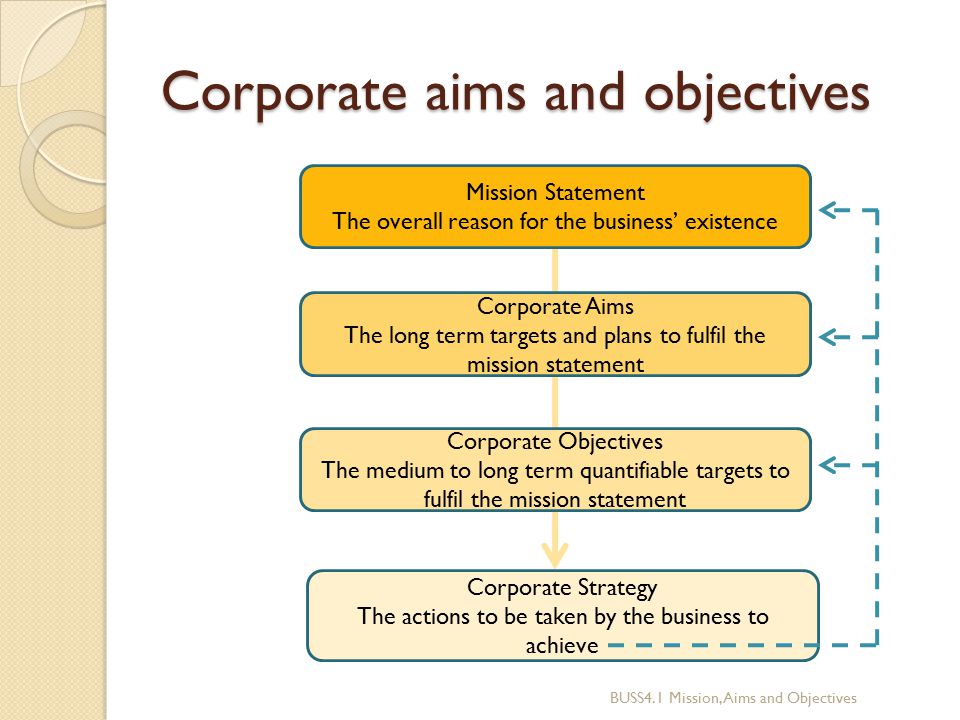 Corporate aims and objectives

Mission Statement
The overall reason for the business' existence

Corporate Aims
The long term targets and plans to fulfil the mission statement

Corporate Objectives
The medium to long term quantifiable targets to fulfil the mission statement

Corporate Strategy
The actions to be taken by the business to achieve

BUSS4.1 Mission, Aims and Objectives